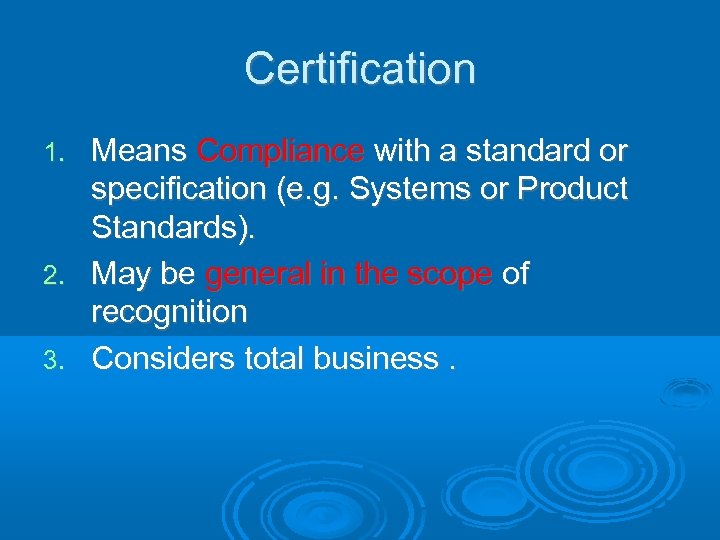 Certification

1. Means Compliance with a standard or specification (e.g. Systems or Product Standards).
2. May be general in the scope of recognition
3. Considers total business .